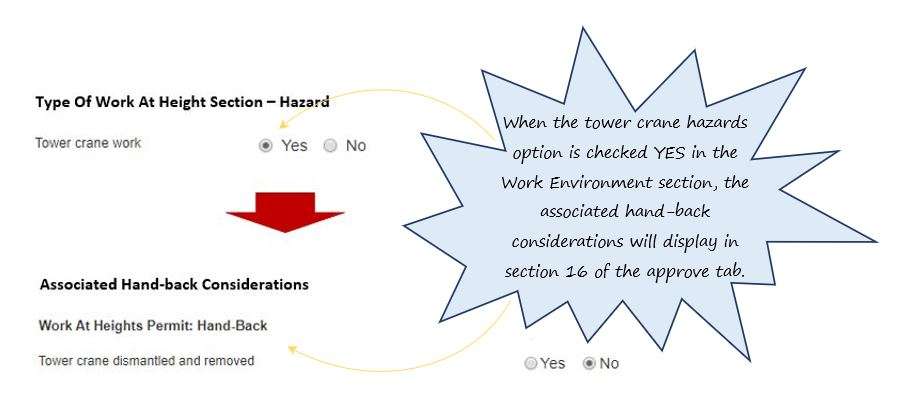 Type Of Work At Height Section – Hazard

Tower crane work

Yes No

When the tower crane hazards option is checked YES in the Work Environment section, the associated hand-back considerations will display in section 16 of the approve tab.

Associated Hand-back Considerations

Work At Heights Permit: Hand-Back

Tower crane dismantled and removed

Yes No